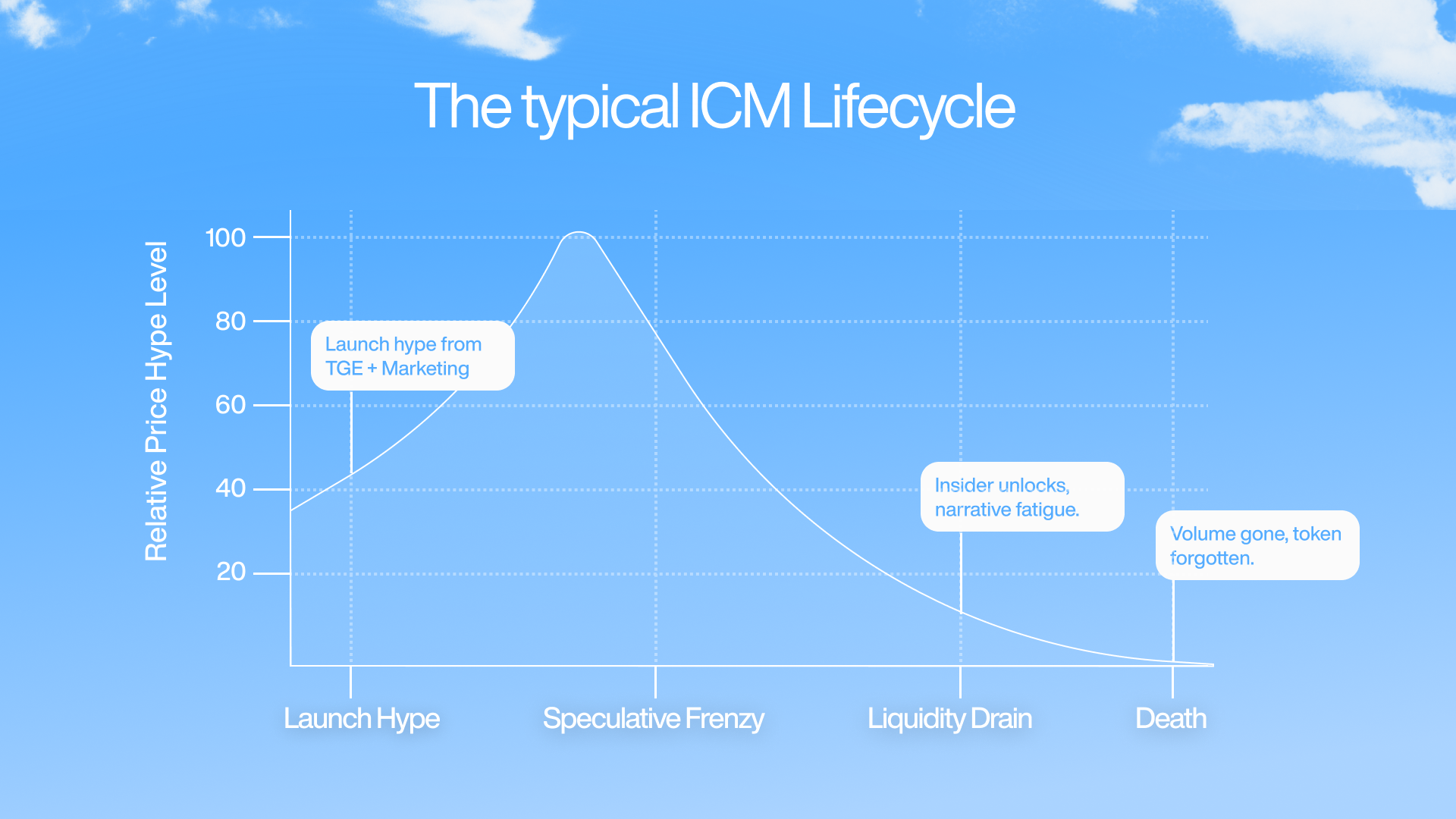 The typical ICM Lifecycle

Relative Price Hype Level

100
80
60
40
20

Launch hype from TGE + Marketing

Insider unlocks, narrative fatigue.

Volume gone, token forgotten.

Launch Hype
Speculative Frenzy
Liquidity Drain
Death